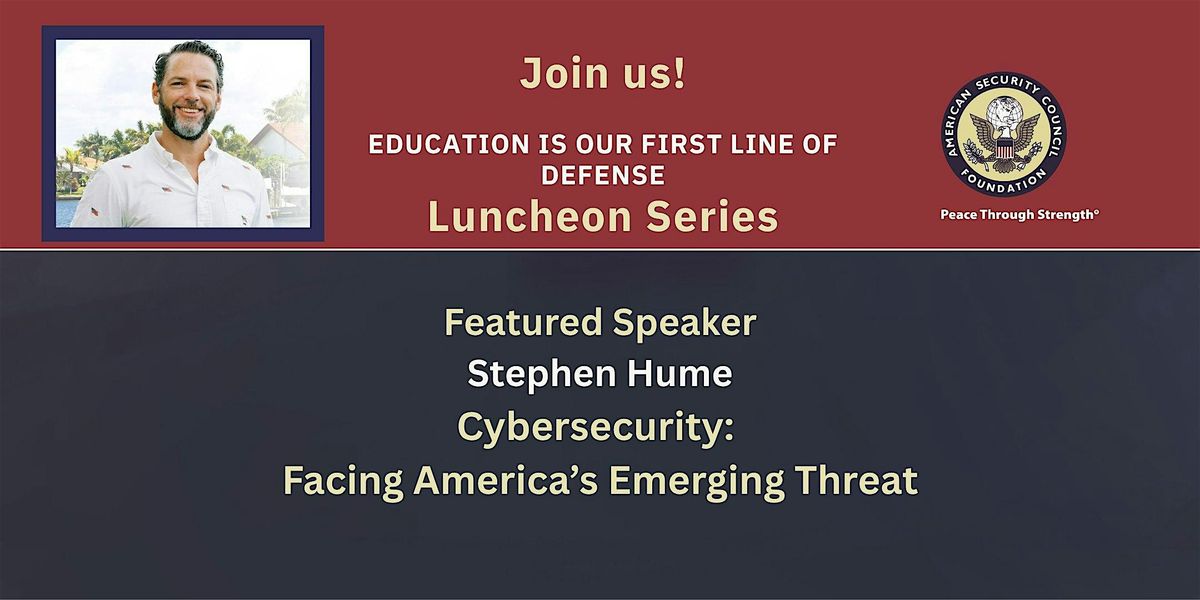 Join us!

EDUCATION IS OUR FIRST LINE OF DEFENSE

Luncheon Series

AMERICAN SECURITY COUNCIL FOUNDATION

Peace Through Strength®

Featured Speaker

Stephen Hume

Cybersecurity:

Facing America's Emerging Threat